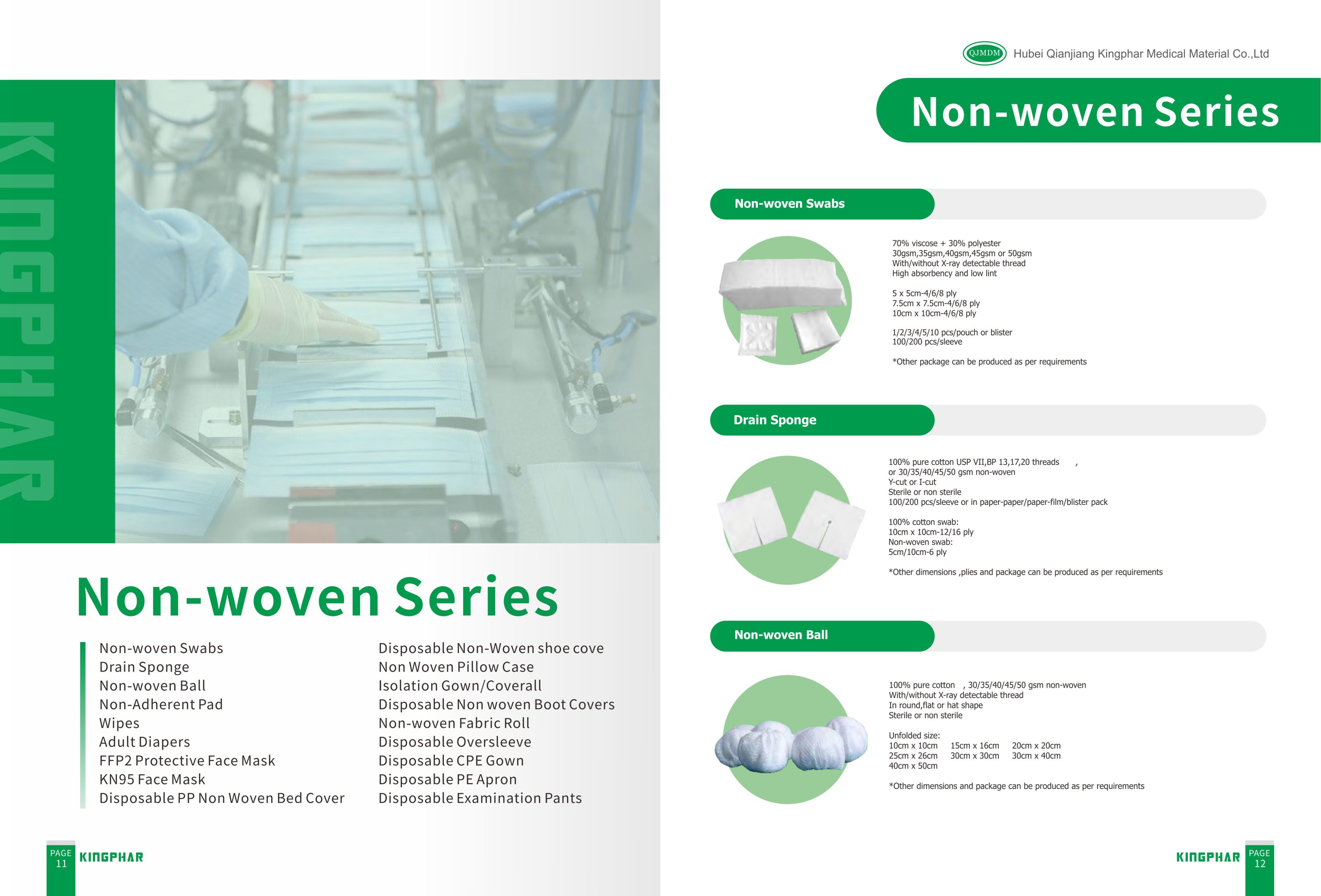 KINGPHAR

Non-woven Series

Non-woven Swabs
Drain Sponge
Non-woven Ball
Non-Adherent Pad
Wipes
Adult Diapers
FFP2 Protective Face Mask
KN95 Face Mask
Disposable PP Non Woven Bed Cover

Disposable Non-Woven shoe cove
Non Woven Pillow Case
Isolation Gown/Coverall
Disposable Non woven Boot Covers
Non-woven Fabric Roll
Disposable Oversleeve
Disposable CPE Gown
Disposable PE Apron
Disposable Examination Pants

PAGE 11 KINGPHAR

QJMDM Hubei Qianjiang Kingphar Medical Material Co.,Ltd

Non-woven Series

Non-woven Swabs

70% viscose + 30% polyester
30gsm,35gsm,40gsm,45gsm or 50gsm
With/without X-ray detectable thread
High absorbency and low lint

5 x 5cm-4/6/8 ply
7.5cm x 7.5cm-4/6/8 ply
10cm x 10cm-4/6/8 ply

1/2/3/4/5/10 pcs/pouch or blister
100/200 pcs/sleeve

*Other package can be produced as per requirements

Drain Sponge

100% pure cotton USP VII,BP 13,17,20 threads ,
or 30/35/40/45/50 gsm non-woven
Y-cut or I-cut
Sterile or non sterile
100/200 pcs/sleeve or in paper-paper/paper-film/blister pack

100% cotton swab:
10cm x 10cm-12/16 ply
Non-woven swab:
5cm/10cm-6 ply

*Other dimensions ,plies and package can be produced as per requirements

Non-woven Ball

100% pure cotton , 30/35/40/45/50 gsm non-woven
With/without X-ray detectable thread
In round,flat or hat shape
Sterile or non sterile

Unfolded size:
10cm x 10cm 15cm x 16cm 20cm x 20cm
25cm x 26cm 30cm x 30cm 30cm x 40cm
40cm x 50cm

*Other dimensions and package can be produced as per requirements

KINGPHAR PAGE 12